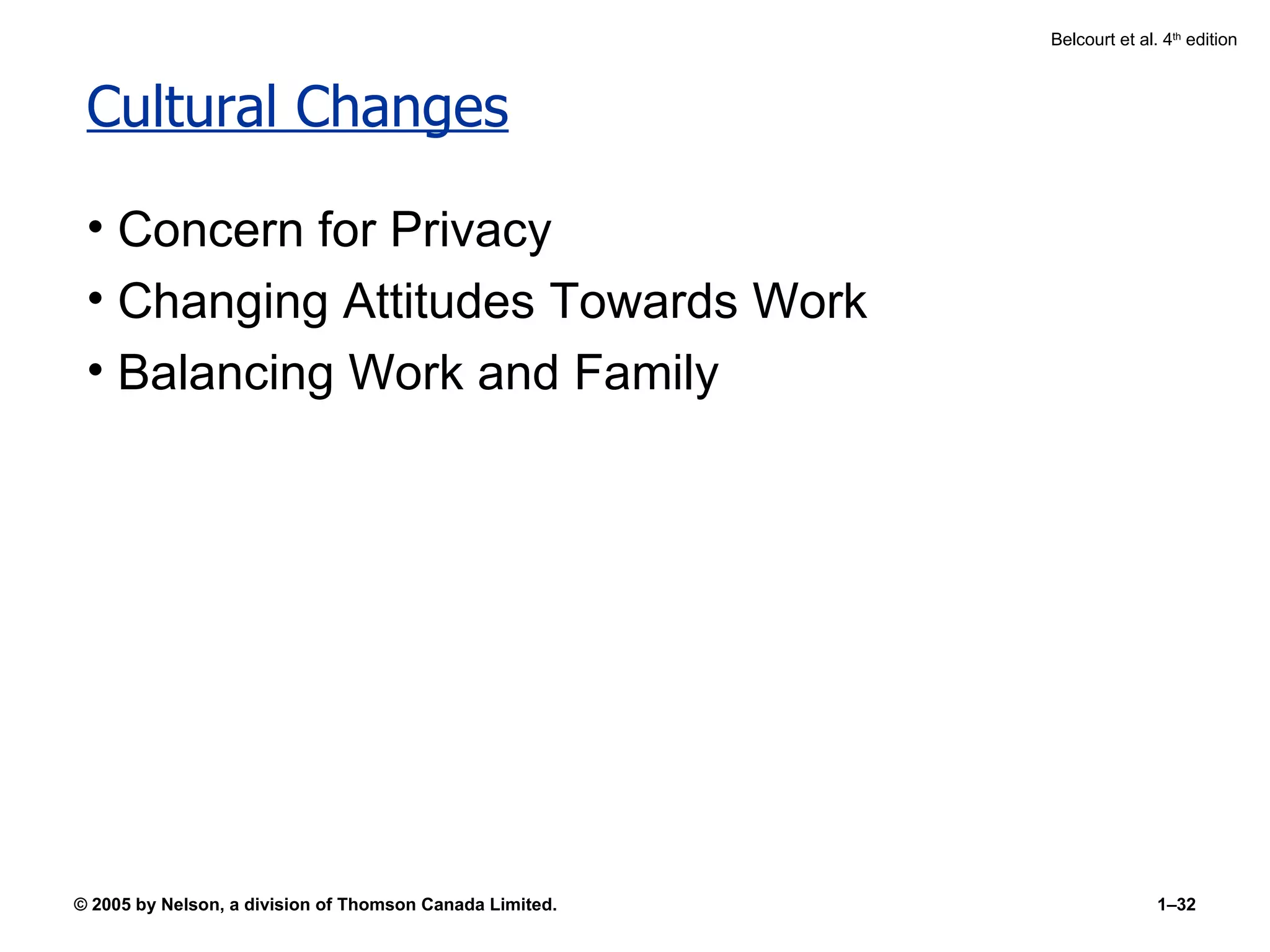 Belcourt et al. 4th edition

Cultural Changes

• Concern for Privacy
• Changing Attitudes Towards Work
• Balancing Work and Family

© 2005 by Nelson, a division of Thomson Canada Limited.

1–32